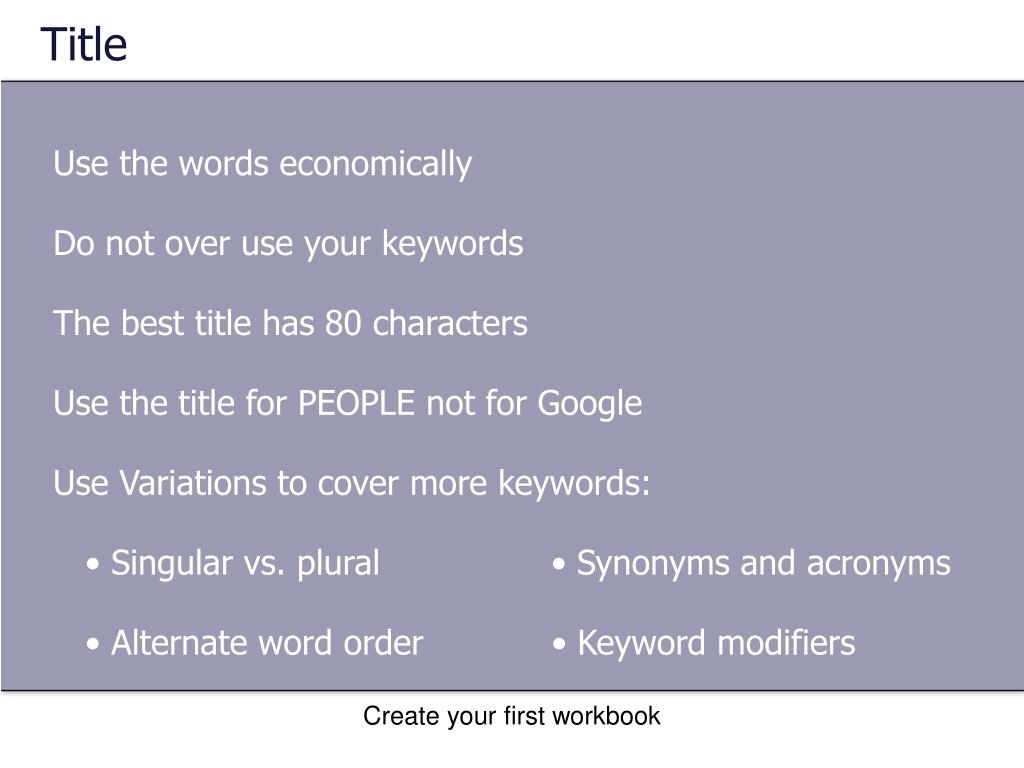 Title

Use the words economically

Do not over use your keywords

The best title has 80 characters

Use the title for PEOPLE not for Google

Use Variations to cover more keywords:

• Singular vs. plural

• Alternate word order

• Synonyms and acronyms

• Keyword modifiers

Create your first workbook